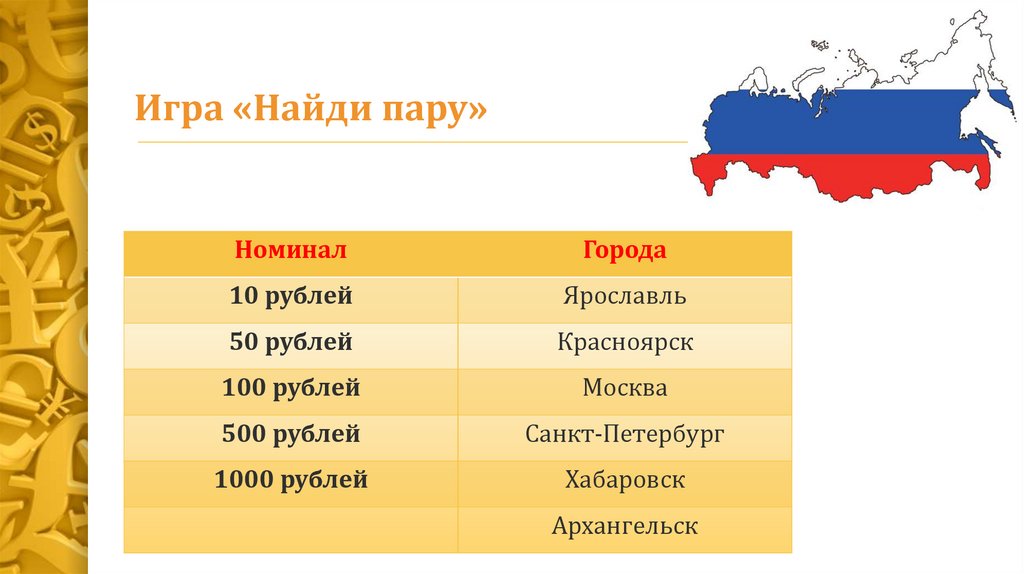 Игра «Найди пару»

| Номинал | Города |
|---|---|
| 10 рублей | Ярославль |
| 50 рублей | Красноярск |
| 100 рублей | Москва |
| 500 рублей | Санкт-Петербург |
| 1000 рублей | Хабаровск |
| | Архангельск |